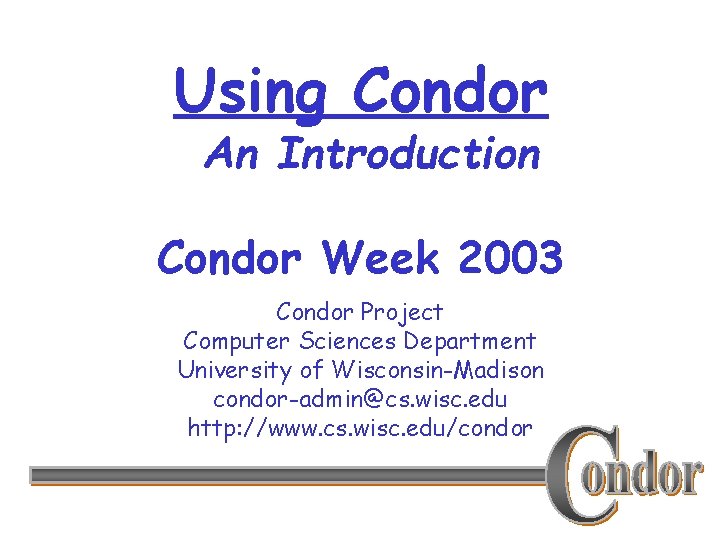 Using Condor
An Introduction

Condor Week 2003

Condor Project
Computer Sciences Department
University of Wisconsin-Madison
condor-admin@cs.wisc.edu
http://www.cs.wisc.edu/condor

Condor